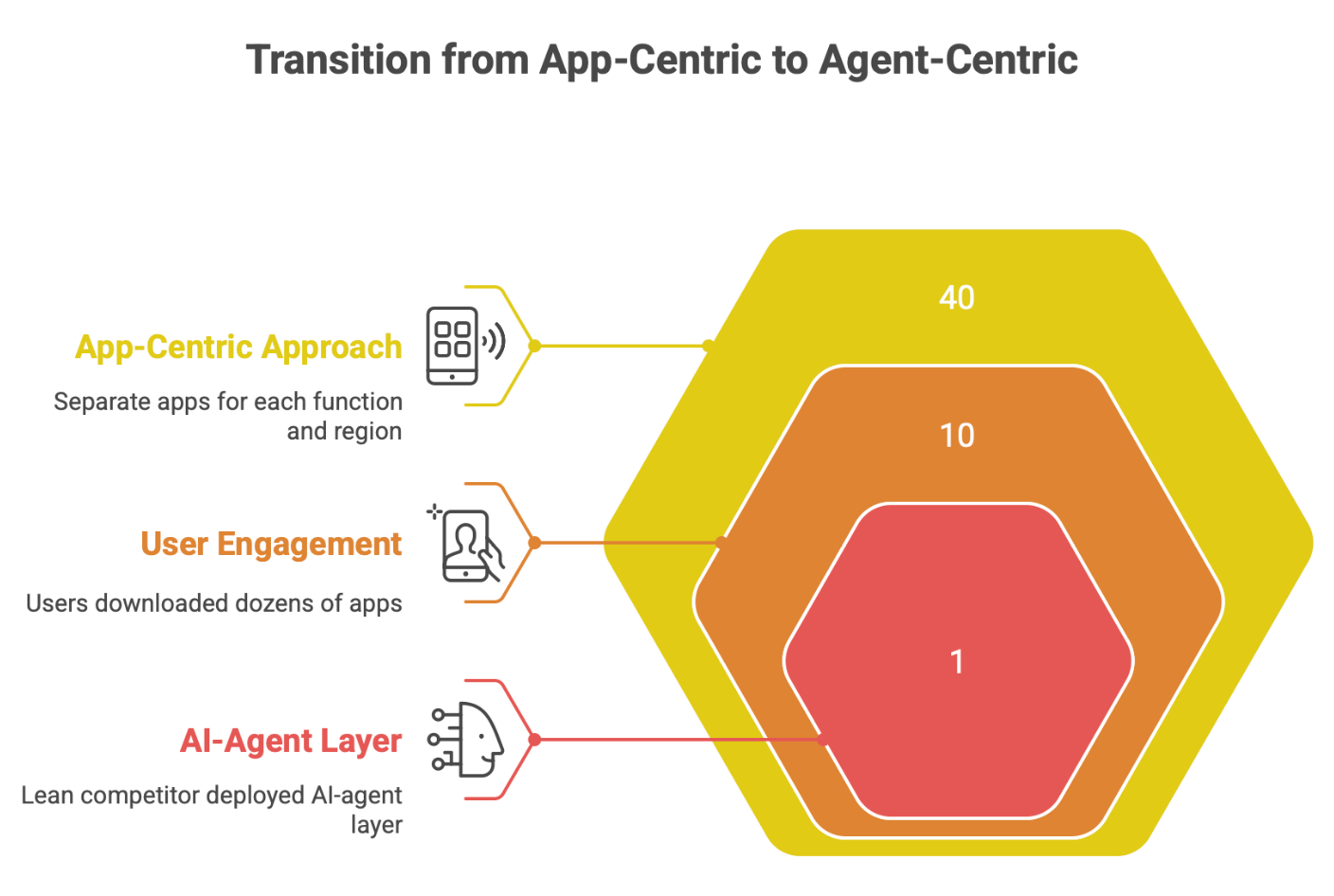 Transition from App-Centric to Agent-Centric

App-Centric Approach

Separate apps for each function and region

User Engagement

Users downloaded dozens of apps

AI-Agent Layer

Lean competitor deployed AI-agent layer

40

10

1